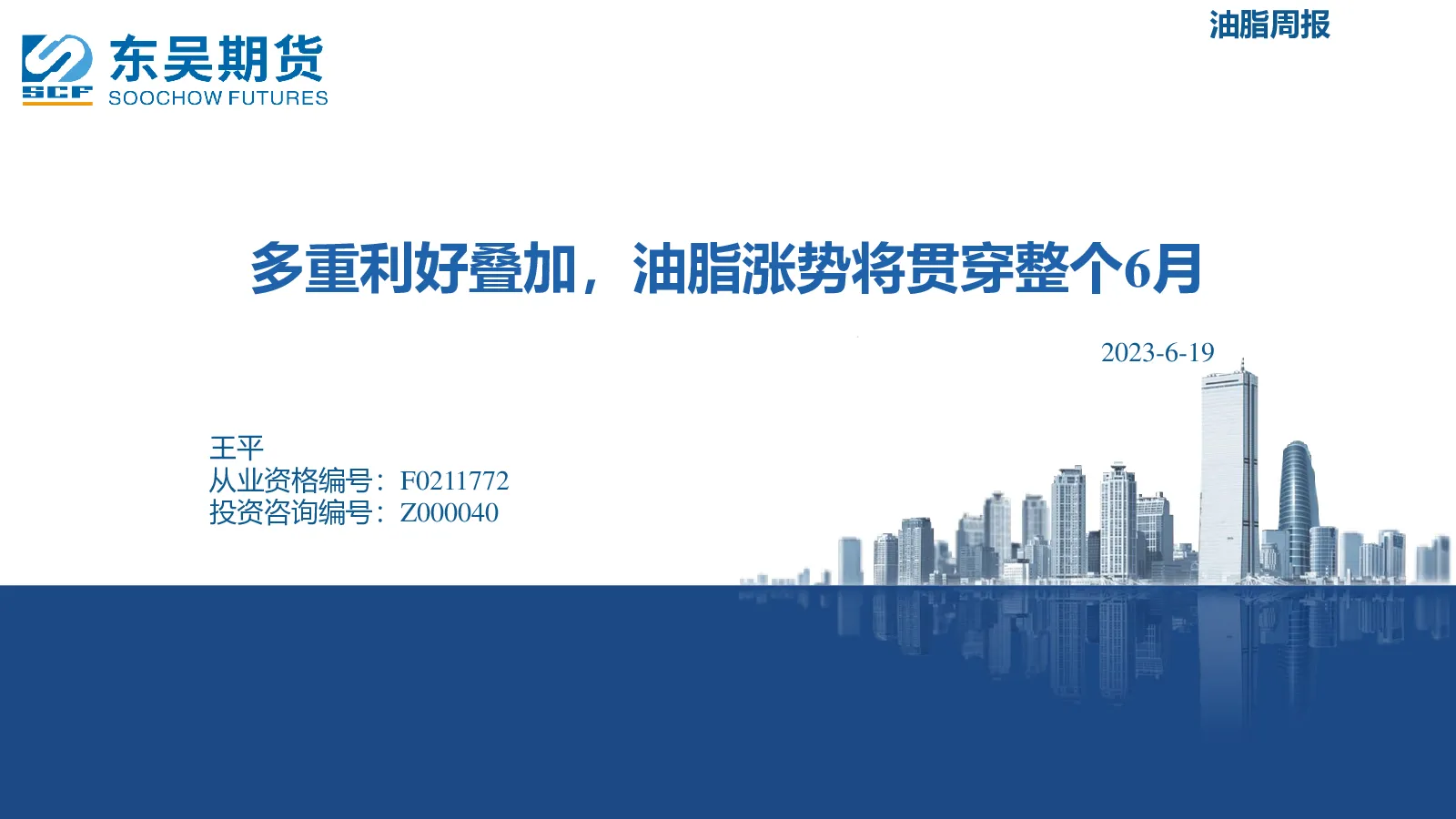 SCF 东吴期货 SOOCHOW FUTURES

油脂周报

多重利好叠加，油脂涨势将贯穿整个6月

2023-6-19

王平
从业资格编号：F0211772
投资咨询编号：Z000040